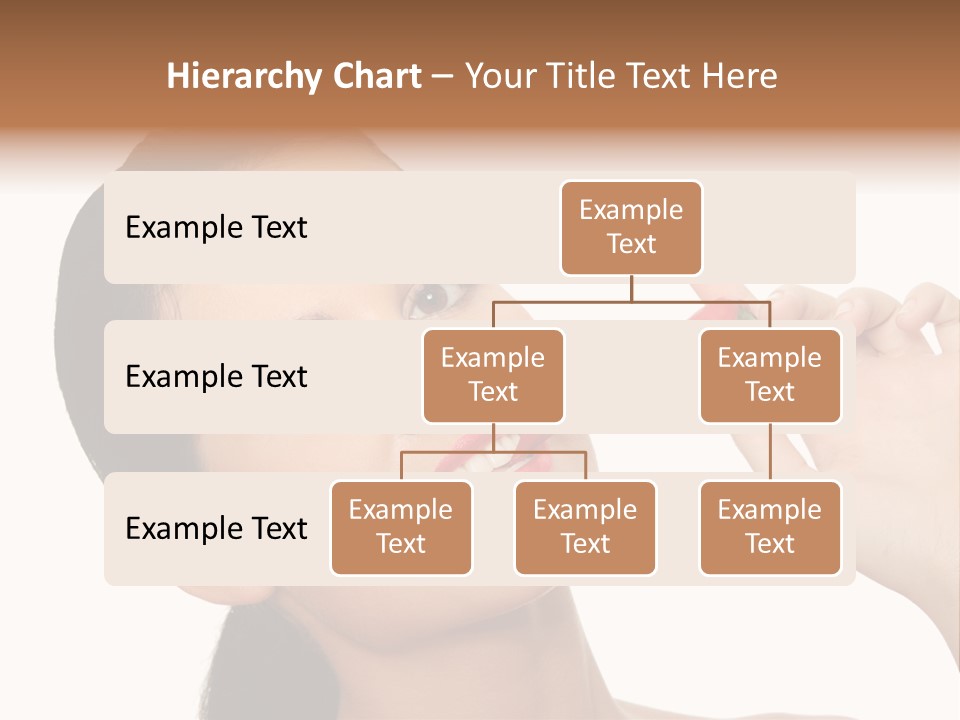 Hierarchy Chart – Your Title Text Here

Example Text

Example Text

Example Text

Example Text

Example Text

Example Text

Example Text

Example Text

Example Text